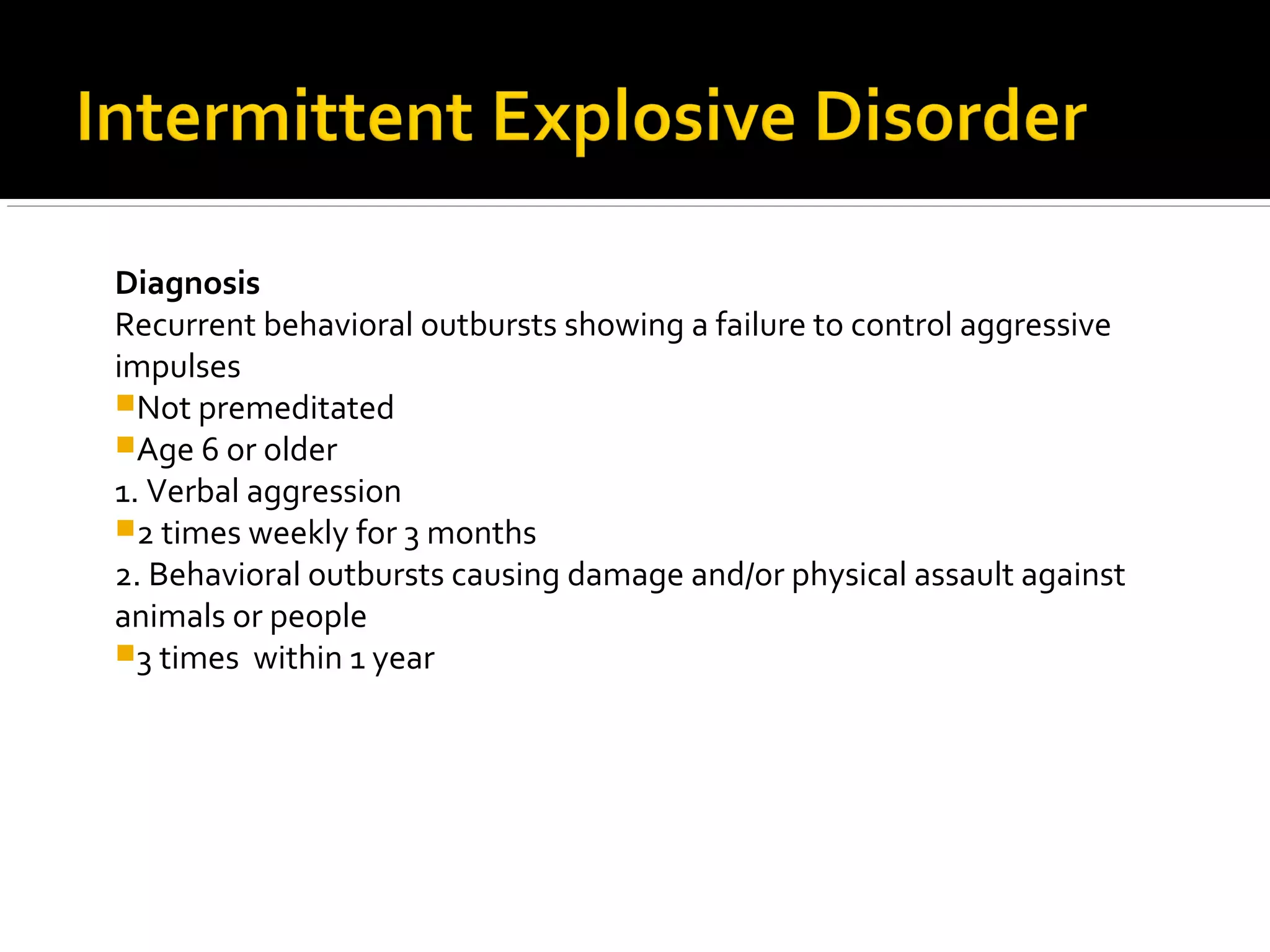 Intermittent Explosive Disorder

**Diagnosis**
Recurrent behavioral outbursts showing a failure to control aggressive impulses
- Not premeditated
- Age 6 or older

1. Verbal aggression
- 2 times weekly for 3 months

2. Behavioral outbursts causing damage and/or physical assault against animals or people
- 3 times within 1 year